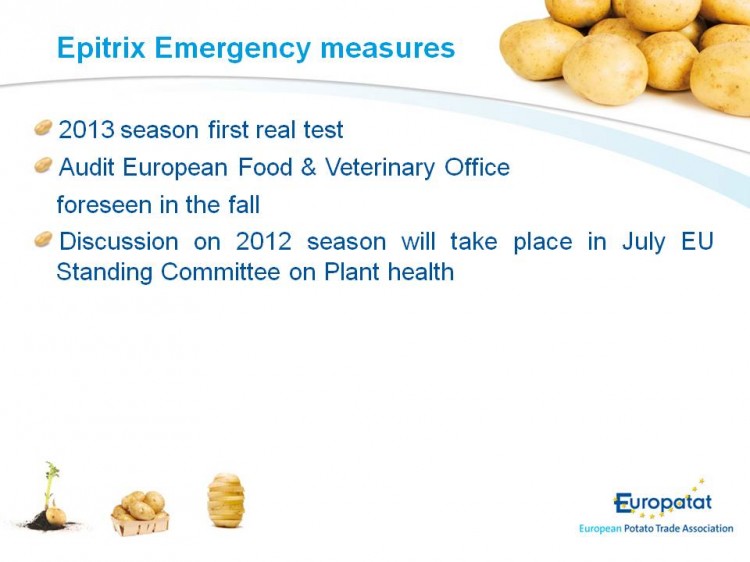 Epitrix Emergency measures

2013 season first real test

Audit European Food & Veterinary Office foreseen in the fall

Discussion on 2012 season will take place in July EU Standing Committee on Plant health

Europatat
European Potato Trade Association